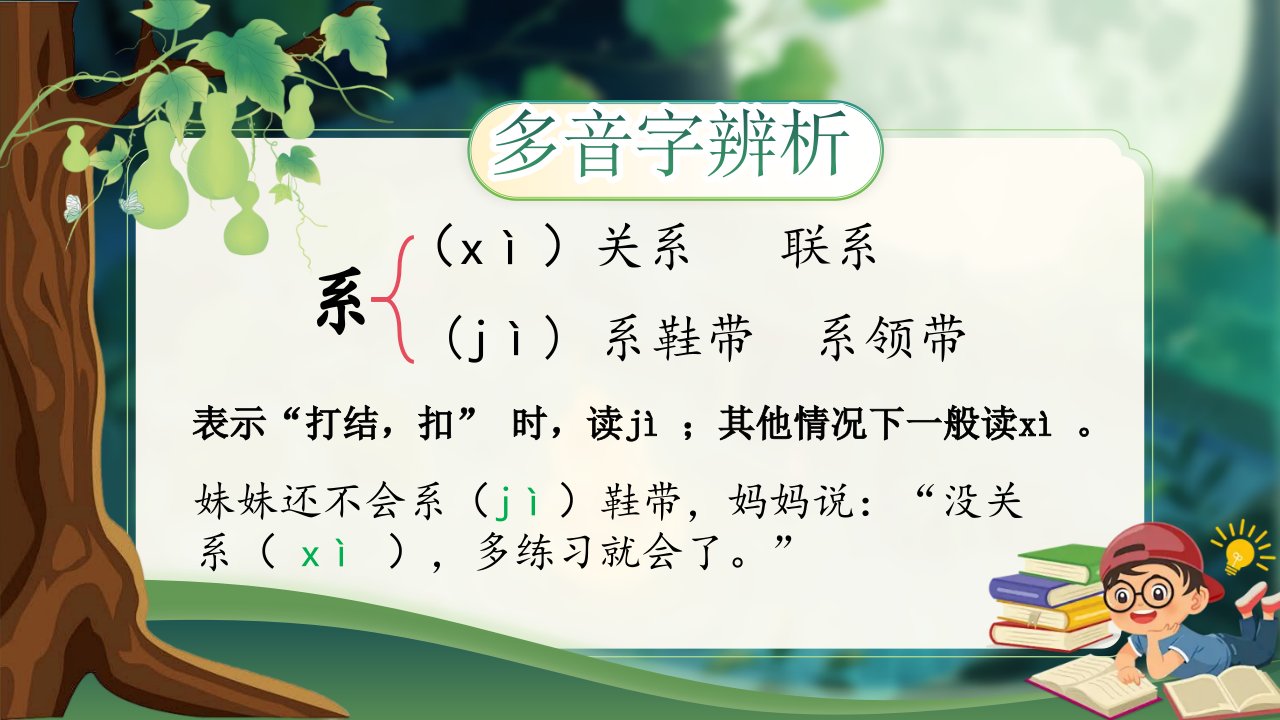 多音字辨析

系 （xì）关系　联系
（jì）系鞋带　系领带

表示“打结，扣” 时，读jì ；其他情况下一般读xì 。

妹妹还不会系（jì）鞋带，妈妈说：“没关系（ xì ），多练习就会了。”